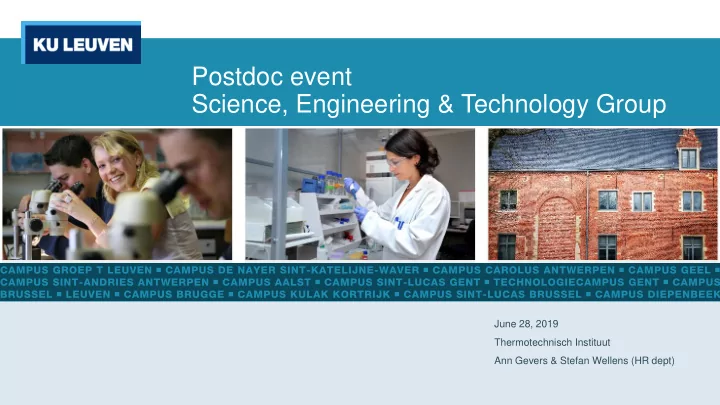 KU LEUVEN

Postdoc event
Science, Engineering & Technology Group

CAMPUS GROEP T LEUVEN ▪ CAMPUS DE NAYER SINT-KATELIJNE-WAVER ▪ CAMPUS CAROLUS ANTWERPEN ▪ CAMPUS GEEL ▪ CAMPUS SINT-ANDRIES ANTWERPEN ▪ CAMPUS AALST ▪ CAMPUS SINT-LUCAS GENT ▪ TECHNOLOGIECAMPUS GENT ▪ CAMPUS BRUSSEL ▪ LEUVEN ▪ CAMPUS BRUGGE ▪ CAMPUS KULAK KORTRIJK ▪ CAMPUS SINT-LUCAS BRUSSEL ▪ CAMPUS DIEPENBEEK

June 28, 2019
Thermotechnisch Instituut
Ann Gevers & Stefan Wellens (HR dept)